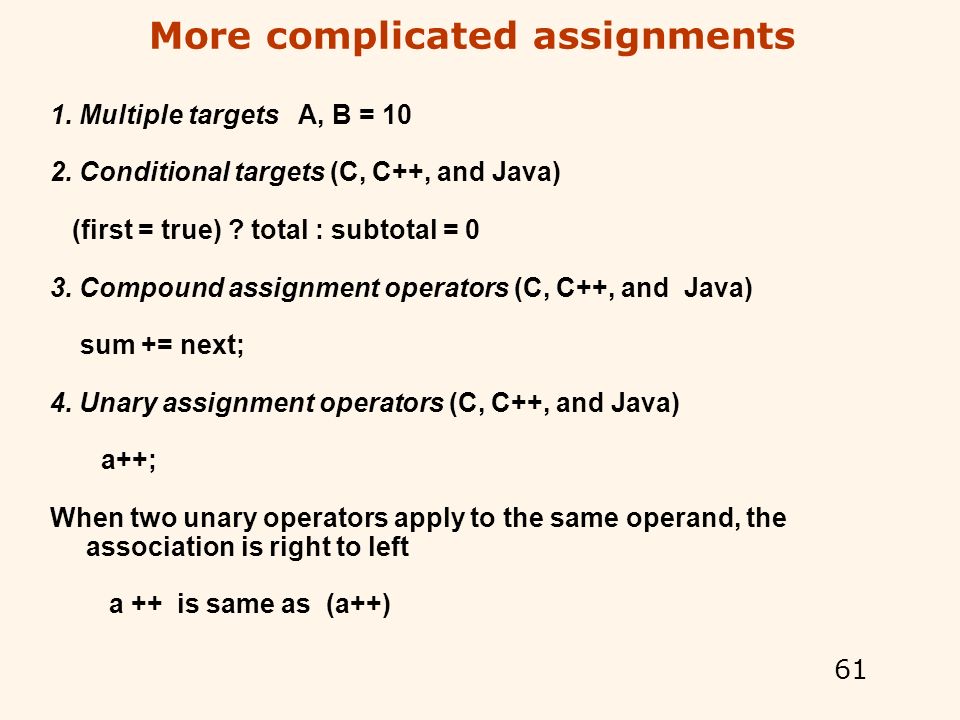 More complicated assignments

1. Multiple targets A, B = 10

2. Conditional targets (C, C++, and Java)

(first = true) ? total : subtotal = 0

3. Compound assignment operators (C, C++, and Java)

sum += next;

4. Unary assignment operators (C, C++, and Java)

a++;

When two unary operators apply to the same operand, the association is right to left

a ++ is same as (a++)

61